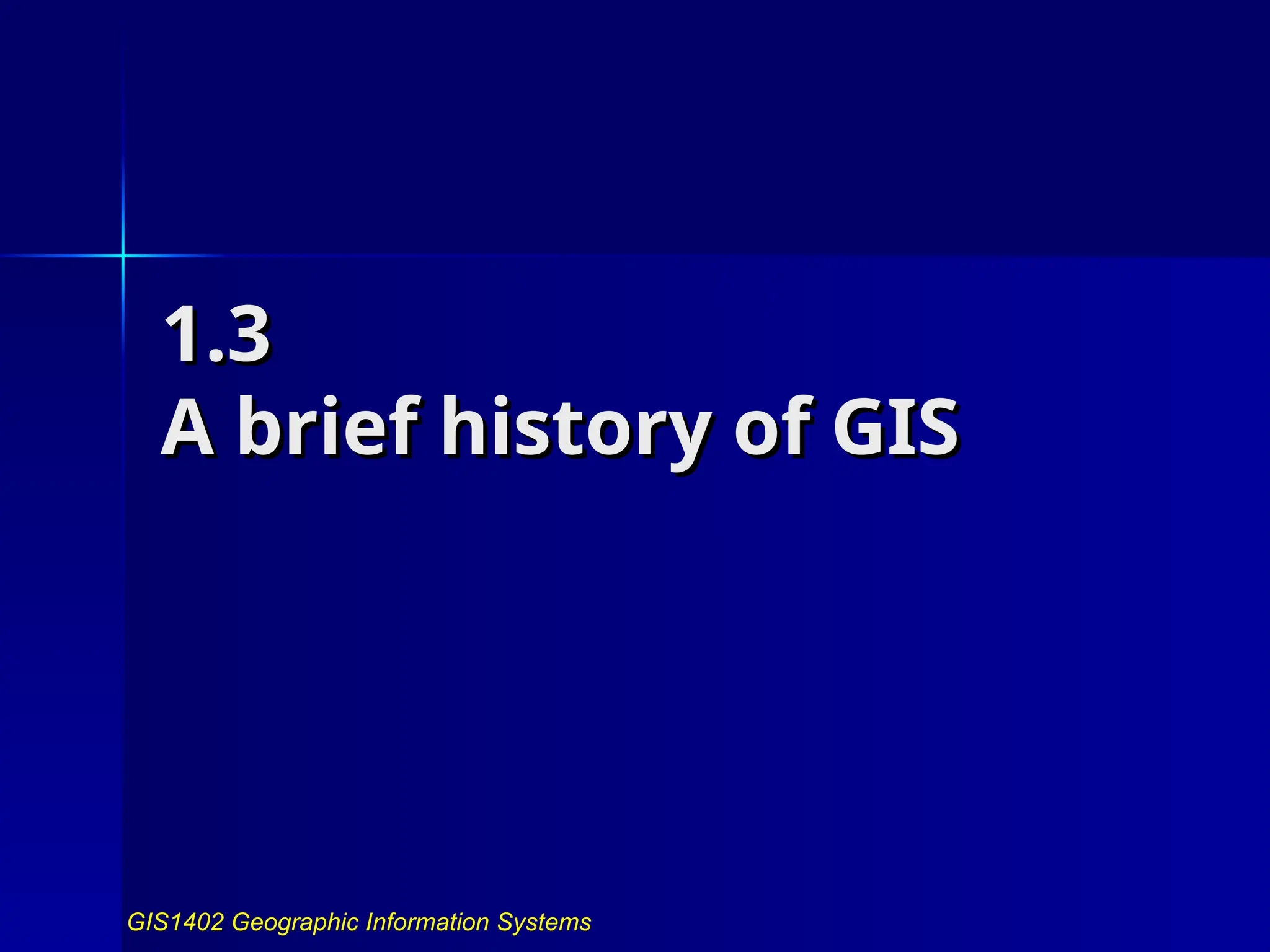 1.3
A brief history of GIS

GIS1402 Geographic Information Systems